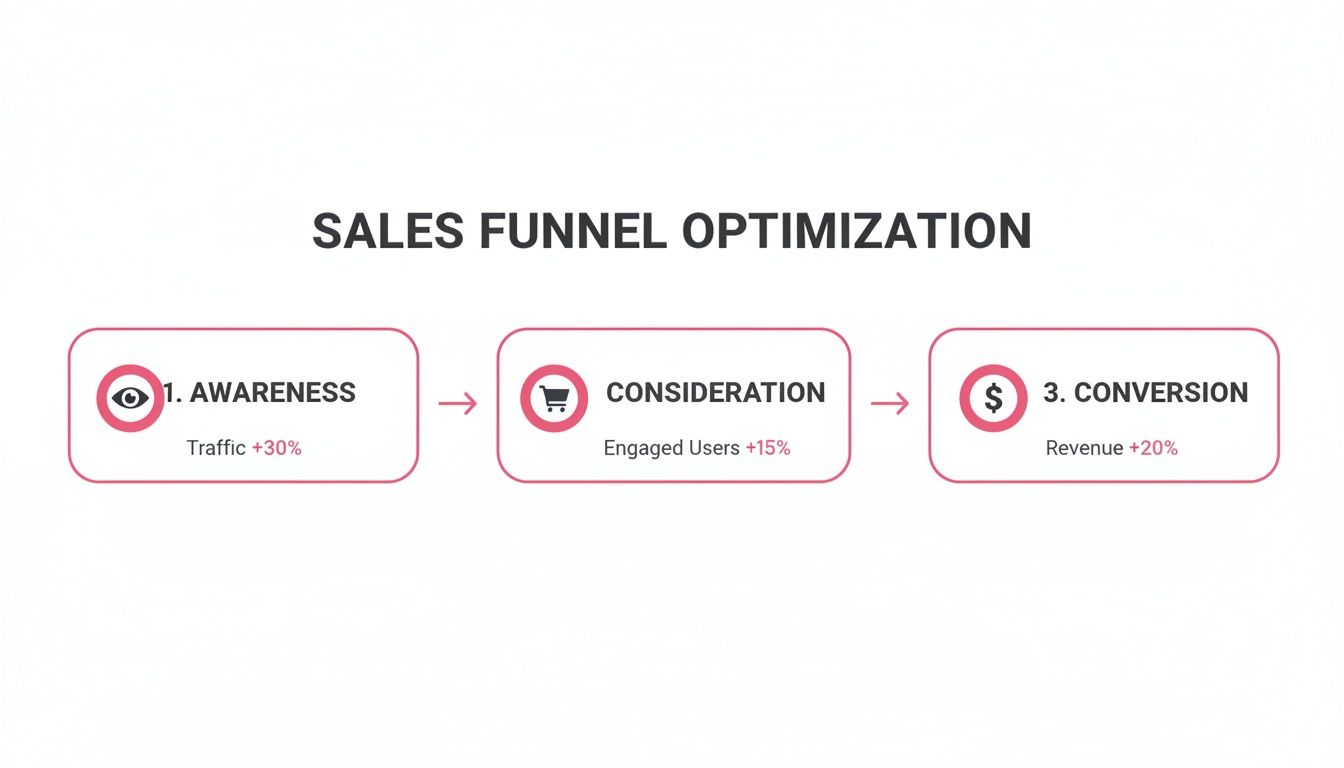 SALES FUNNEL OPTIMIZATION

1. AWARENESS

Traffic +30%

CONSIDERATION

Engaged Users +15%

3. CONVERSION

Revenue +20%